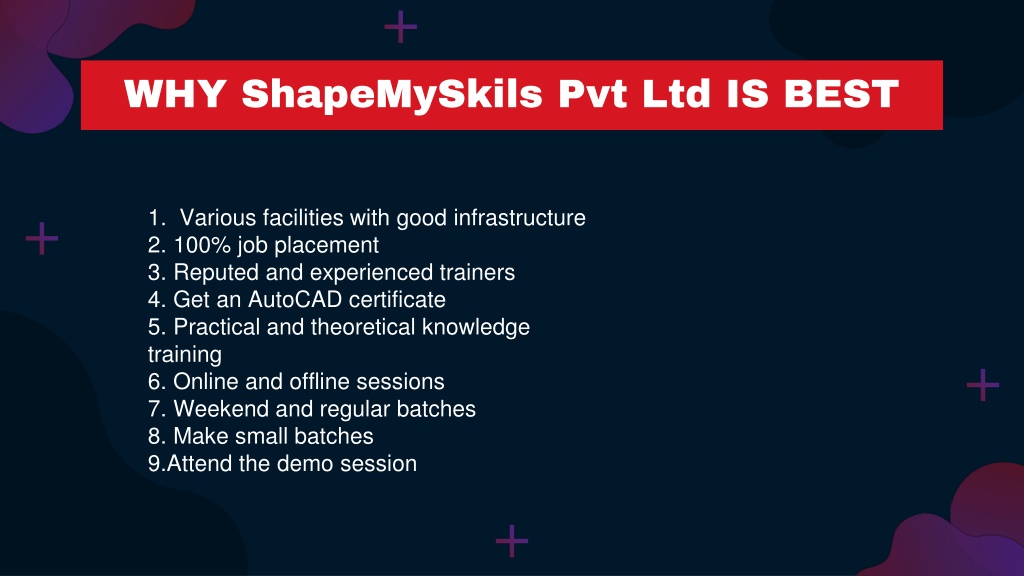 WHY ShapeMySkils Pvt Ltd IS BEST

1. Various facilities with good infrastructure
2. 100% job placement
3. Reputed and experienced trainers
4. Get an AutoCAD certificate
5. Practical and theoretical knowledge training
6. Online and offline sessions
7. Weekend and regular batches
8. Make small batches
9.Attend the demo session